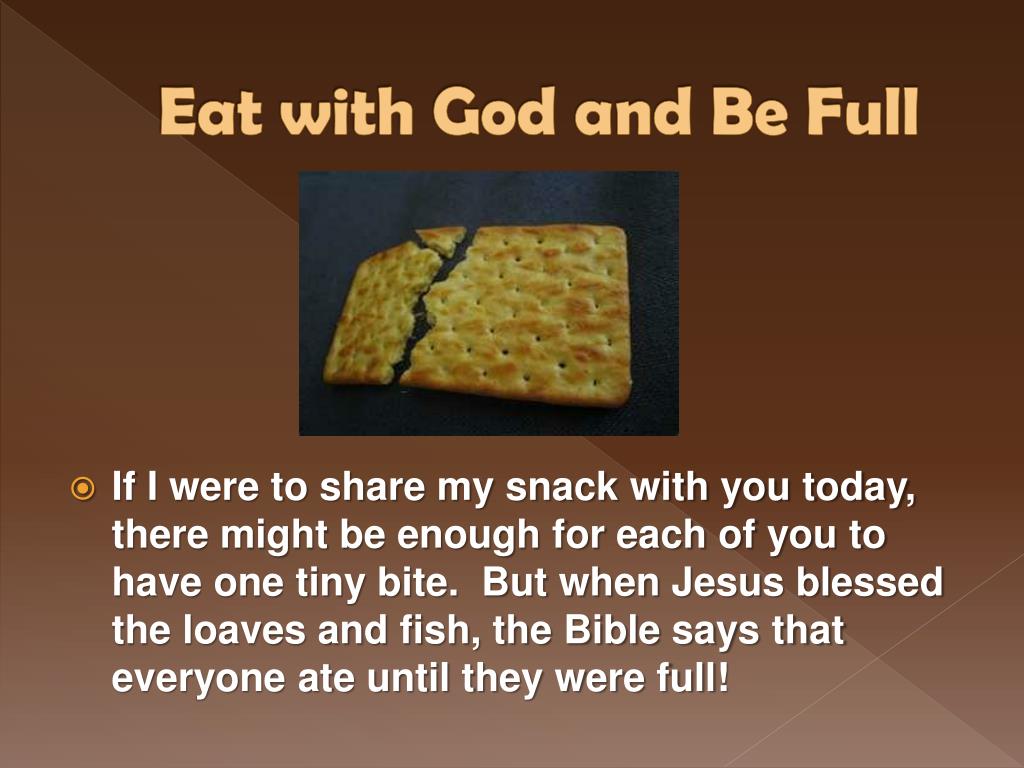 Eat with God and Be Full

If I were to share my snack with you today, there might be enough for each of you to have one tiny bite.  But when Jesus blessed the loaves and fish, the Bible says that everyone ate until they were full!